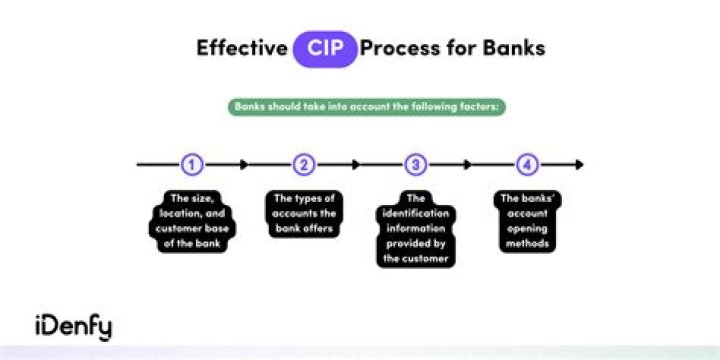 Effective CIP Process for Banks

Banks should take into account the following factors:

1

The size, location, and customer base of the bank

2

The types of accounts the bank offers

3

The identification information provided by the customer

4

The banks' account opening methods

iDenfy